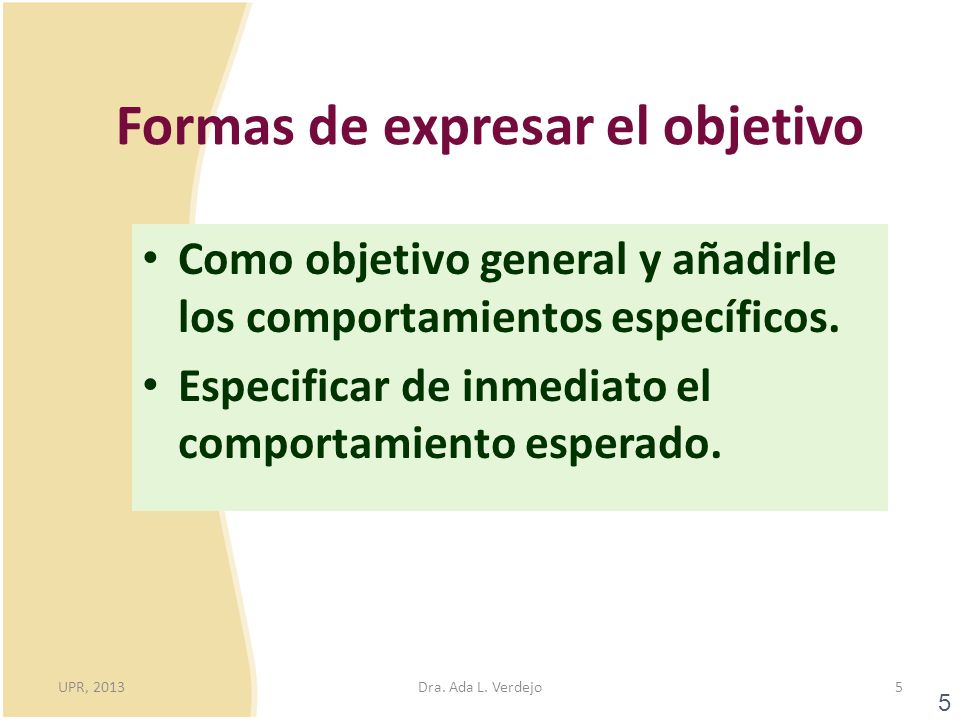 Formas de expresar el objetivo

• Como objetivo general y añadirle los comportamientos específicos.
• Especificar de inmediato el comportamiento esperado.

UPR, 2013
Dra. Ada L. Verdejo
5
5